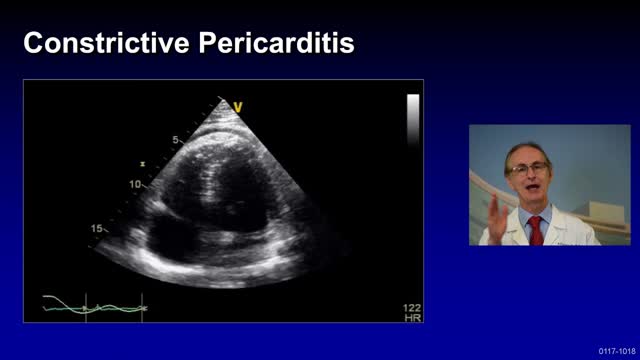 Constrictive Pericarditis

V

5

10

15

122
HR

0117-1018